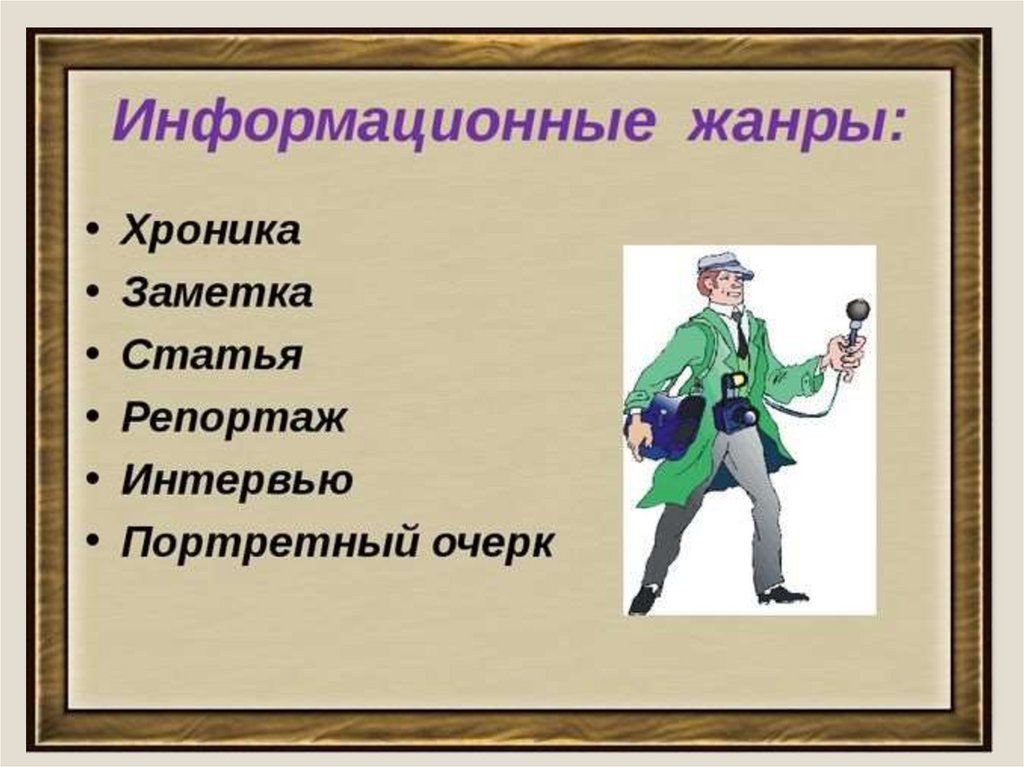 Информационные жанры:

• Хроника
• Заметка
• Статья
• Репортаж
• Интервью
• Портретный очерк